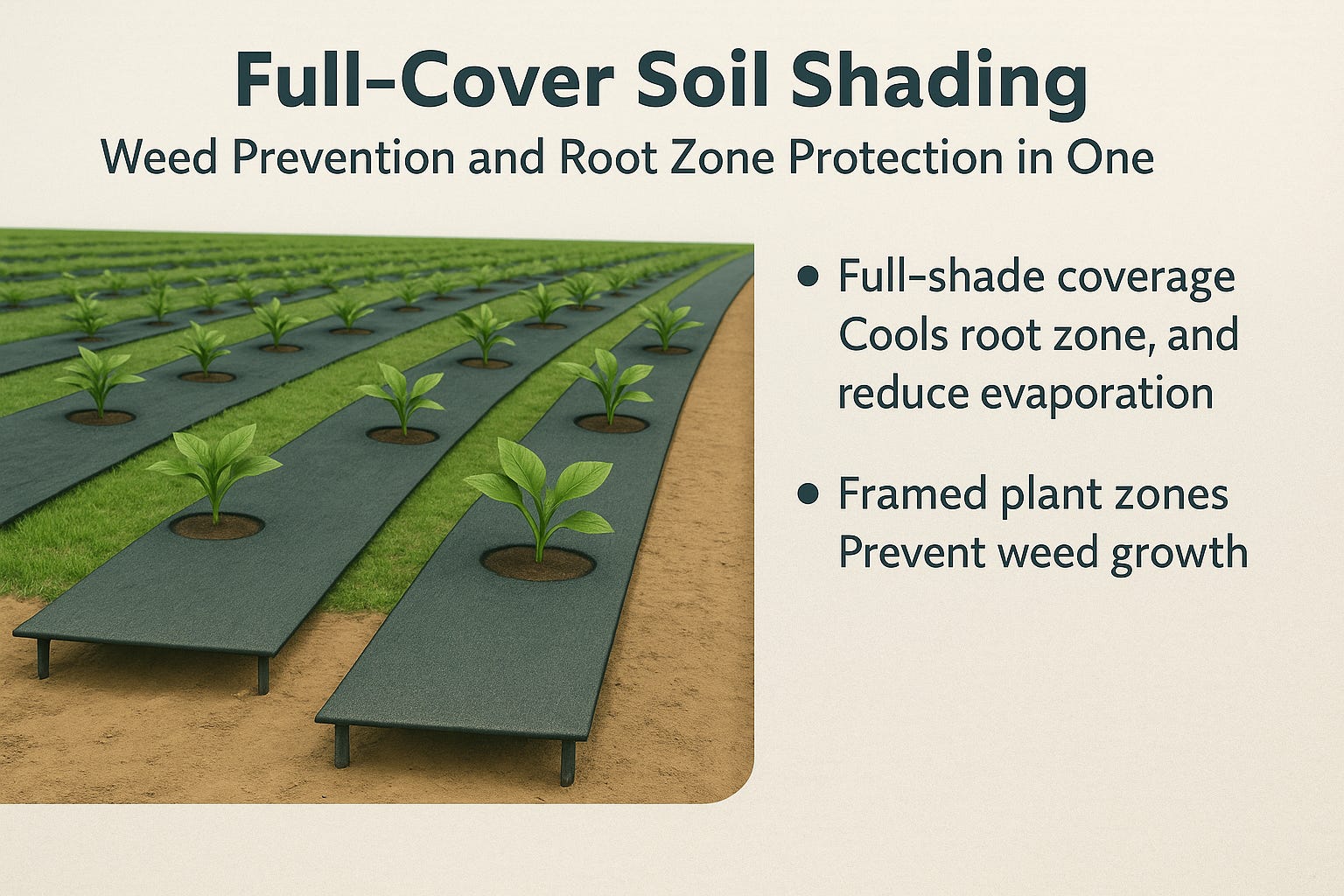 Full-Cover Soil Shading

Weed Prevention and Root Zone Protection in One

• Full-shade coverage
Cools root zone, and reduce evaporation

• Framed plant zones
Prevent weed growth